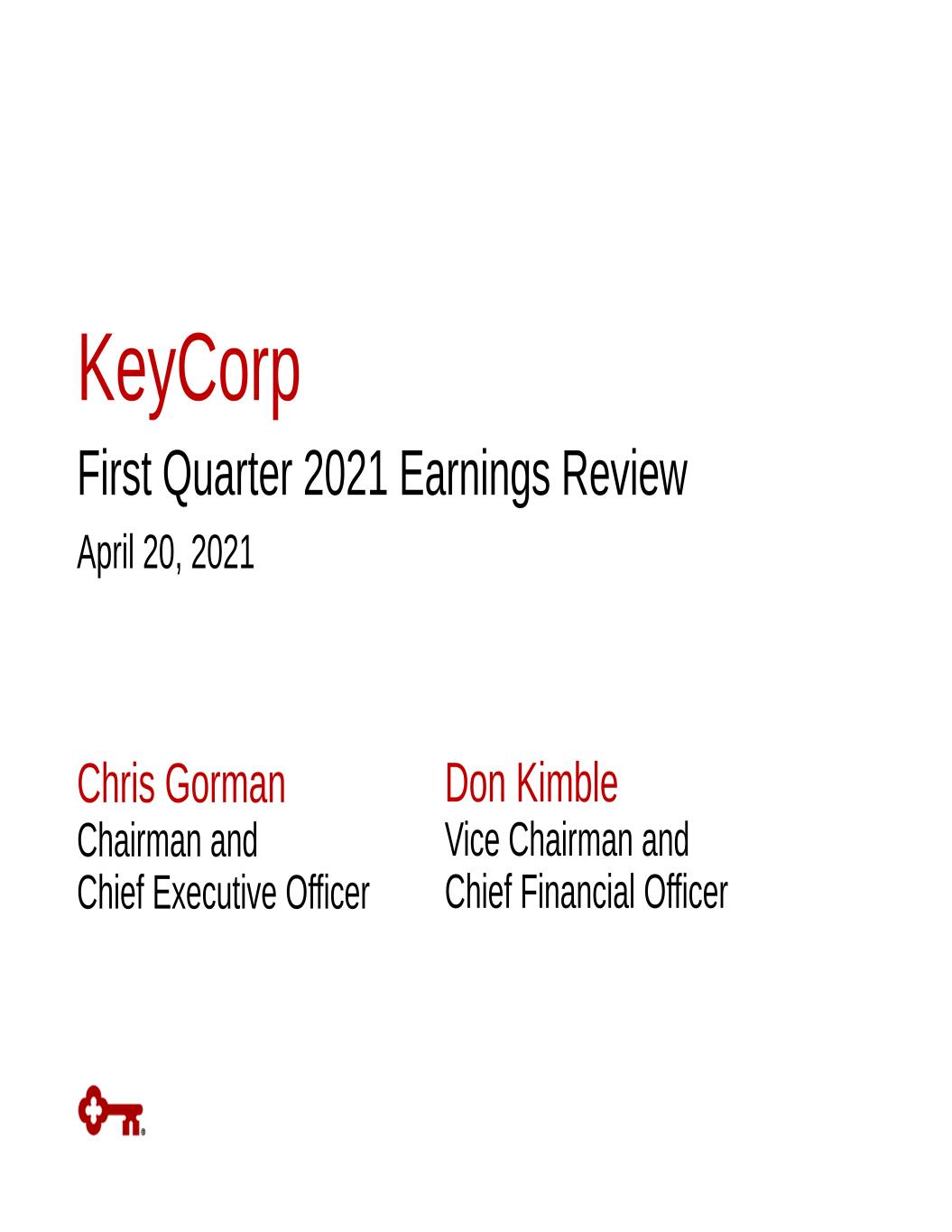 KeyCorp

First Quarter 2021 Earnings Review

April 20, 2021

Chris Gorman
Chairman and
Chief Executive Officer

Don Kimble
Vice Chairman and
Chief Financial Officer